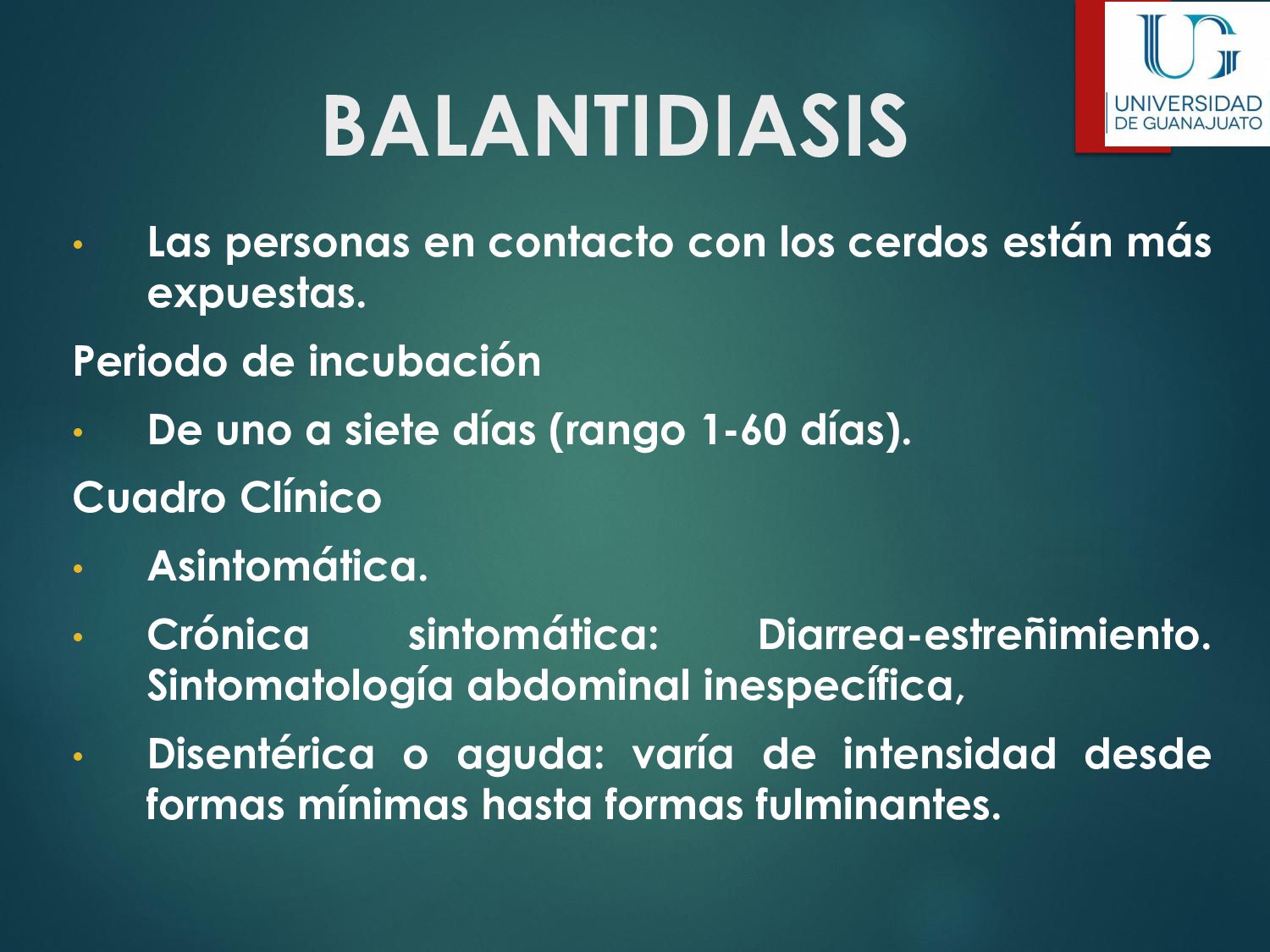 UG
UNIVERSIDAD DE GUANAJUATO

BALANTIDIASIS

• Las personas en contacto con los cerdos están más expuestas.

Periodo de incubación

• De uno a siete días (rango 1-60 días).

Cuadro Clínico

• Asintomática.

• Crónica sintomática: Diarrea-estreñimiento. Sintomatología abdominal inespecífica,

• Disentérica o aguda: varía de intensidad desde formas mínimas hasta formas fulminantes.